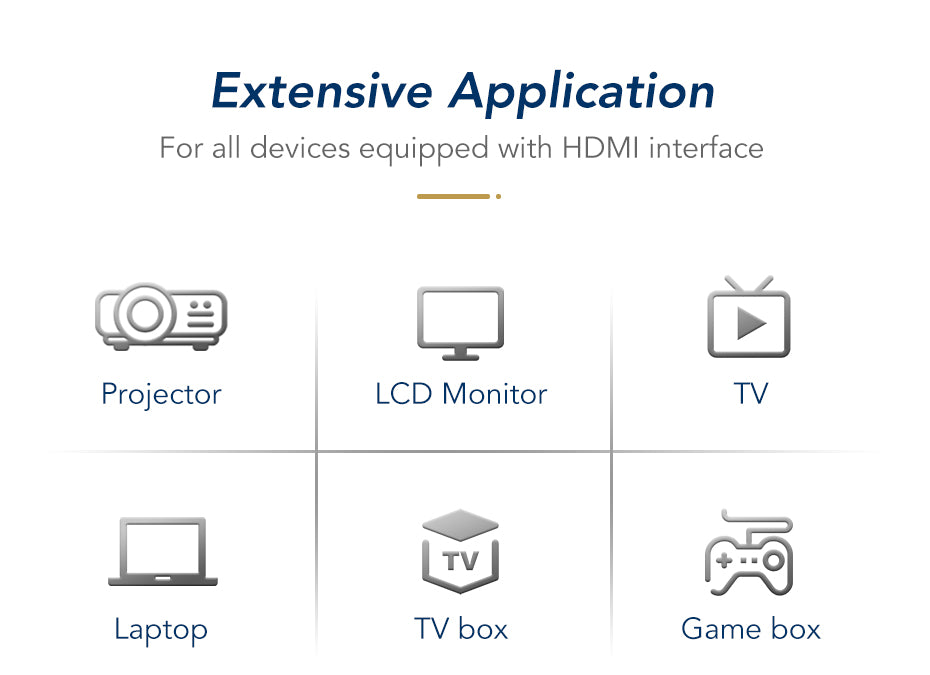 Extensive Application
For all devices equipped with HDMI interface

Projector

LCD Monitor

TV

Laptop

TV
TV box

Game box